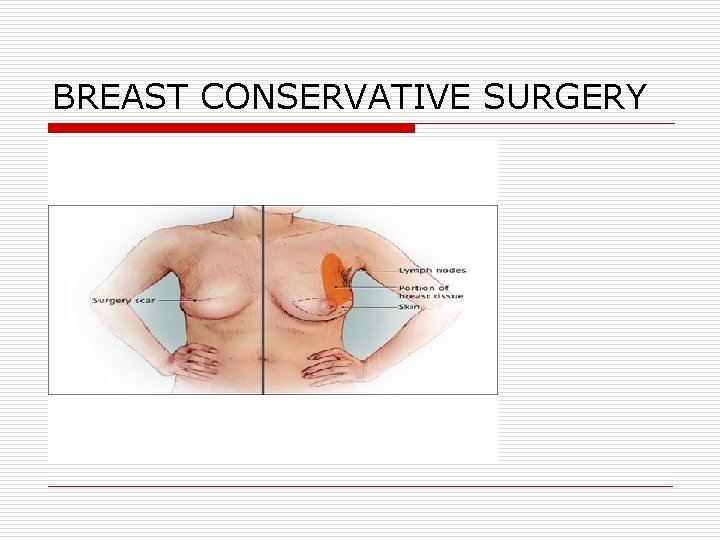 BREAST CONSERVATIVE SURGERY

Surgery scar

Lymph nodes

Portion of breast tissue

Skin